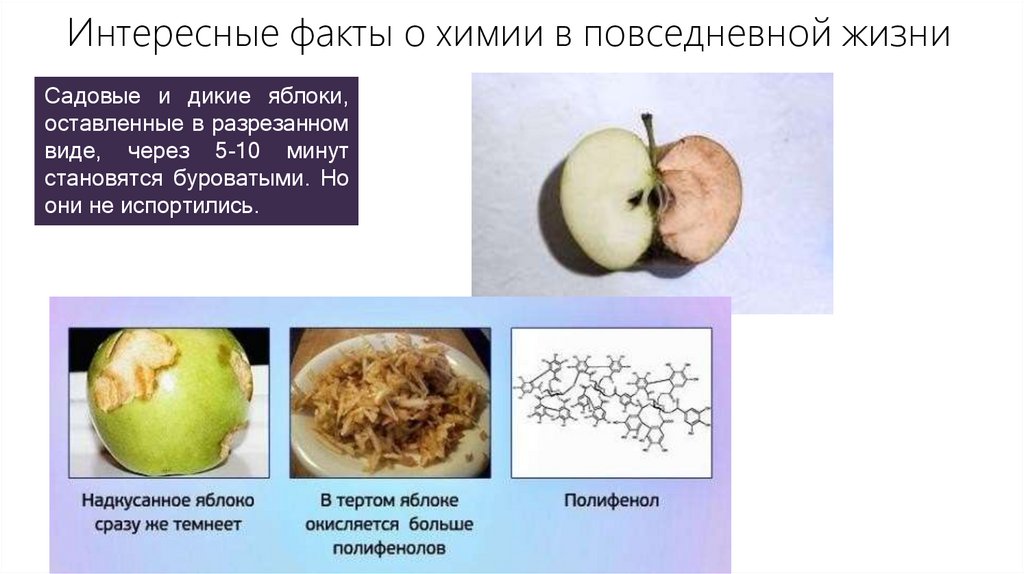 Интересные факты о химии в повседневной жизни

Садовые и дикие яблоки, оставленные в разрезанном виде, через 5-10 минут становятся буроватыми. Но они не испортились.

Надкусанное яблоко сразу же темнеет

В тертом яблоке окисляется больше полифенолов

Полифенол